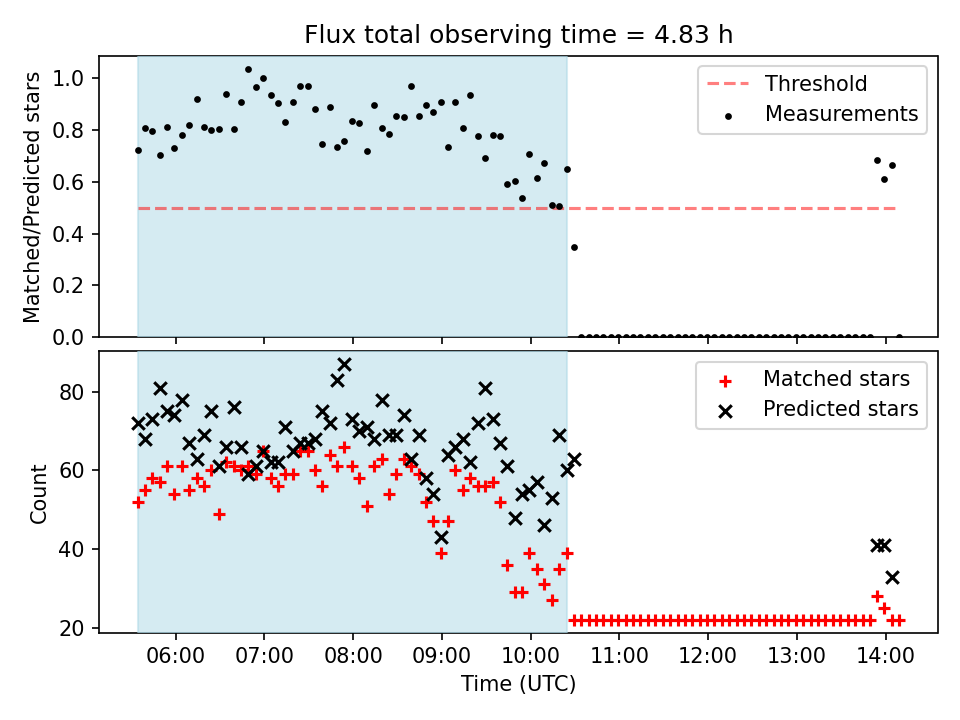 Flux total observing time = 4.83 h

Matched/Predicted stars

1.0
0.8
0.6
0.4
0.2
0.0

Threshold
Measurements

Count

80
60
40
20

Matched stars
Predicted stars

06:00
07:00
08:00
09:00
10:00
11:00
12:00
13:00
14:00

Time (UTC)